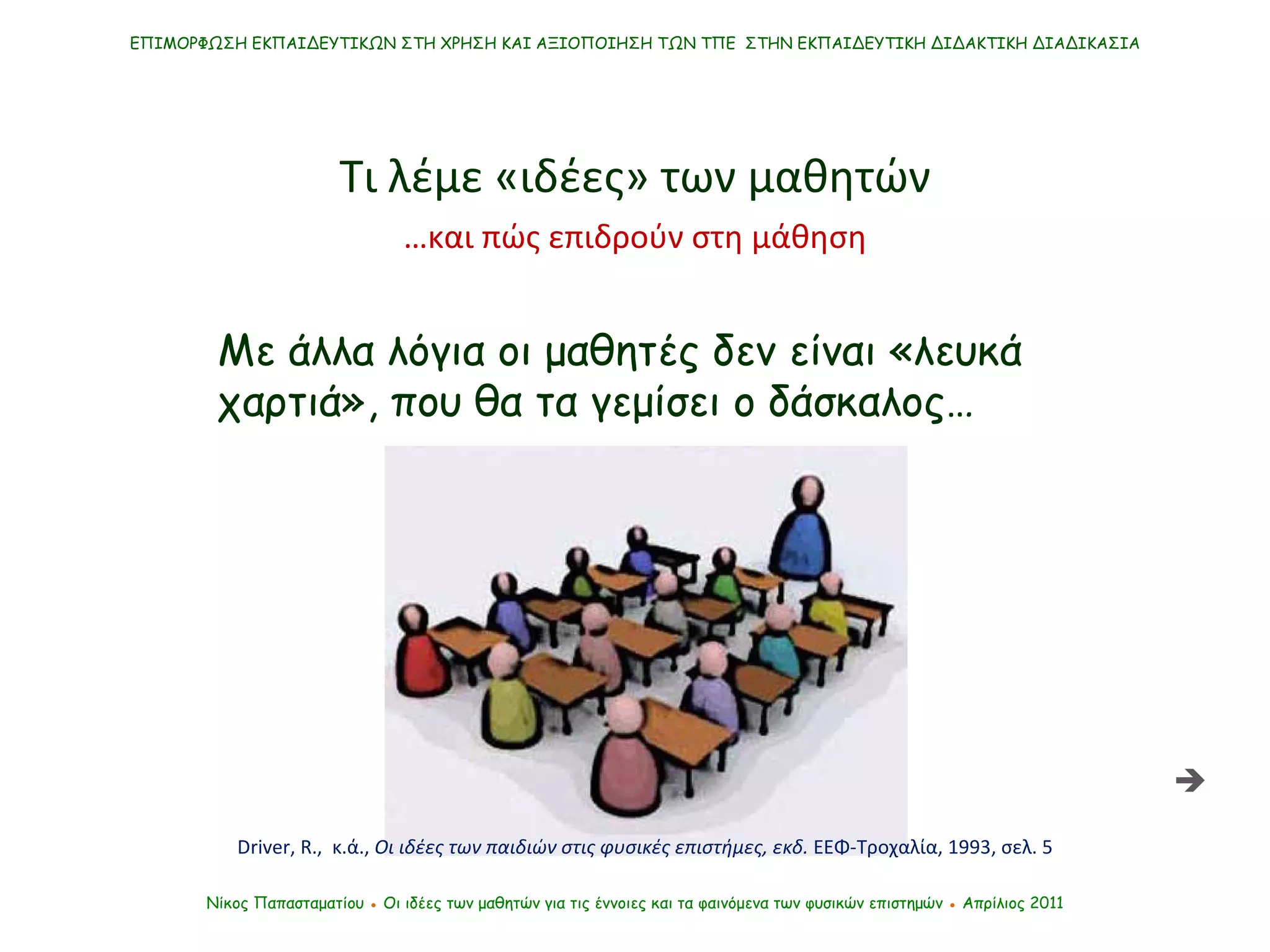 ΕΠΙΜΟΡΦΩΣΗ ΕΚΠΑΙΔΕΥΤΙΚΩΝ ΣΤΗ ΧΡΗΣΗ ΚΑΙ ΑΞΙΟΠΟΙΗΣΗ ΤΩΝ ΤΠΕ ΣΤΗΝ ΕΚΠΑΙΔΕΥΤΙΚΗ ΔΙΔΑΚΤΙΚΗ ΔΙΑΔΙΚΑΣΙΑ

Τι λέμε «ιδέες» των μαθητών

…και πώς επιδρούν στη μάθηση

Με άλλα λόγια οι μαθητές δεν είναι «λευκά χαρτιά», που θα τα γεμίσει ο δάσκαλος…

Driver, R., κ.ά., Οι ιδέες των παιδιών στις φυσικές επιστήμες, εκδ. ΕΕΦ-Τροχαλία, 1993, σελ. 5

Νίκος Παπασταματίου • Οι ιδέες των μαθητών για τις έννοιες και τα φαινόμενα των φυσικών επιστημών • Απρίλιος 2011